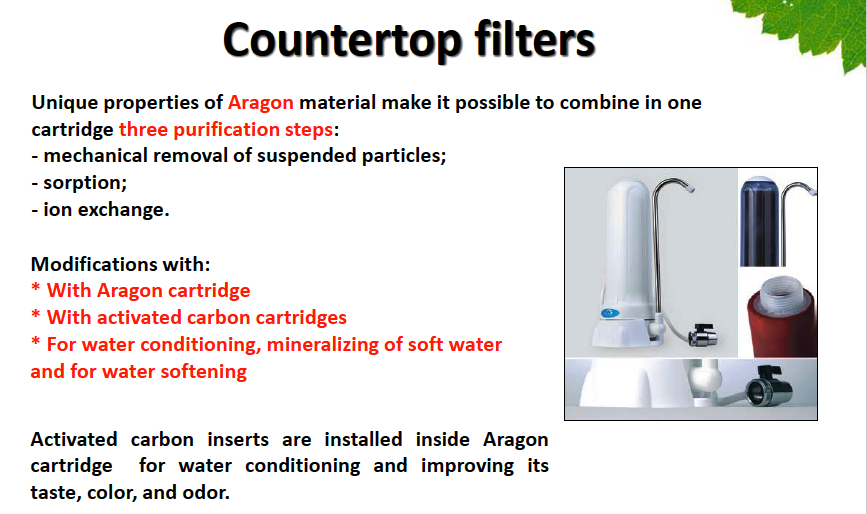 Countertop filters

Unique properties of Aragon material make it possible to combine in one cartridge three purification steps:
- mechanical removal of suspended particles;
- sorption;
- ion exchange.

Modifications with:
* With Aragon cartridge
* With activated carbon cartridges
* For water conditioning, mineralizing of soft water and for water softening

Activated carbon inserts are installed inside Aragon cartridge for water conditioning and improving its taste, color, and odor.